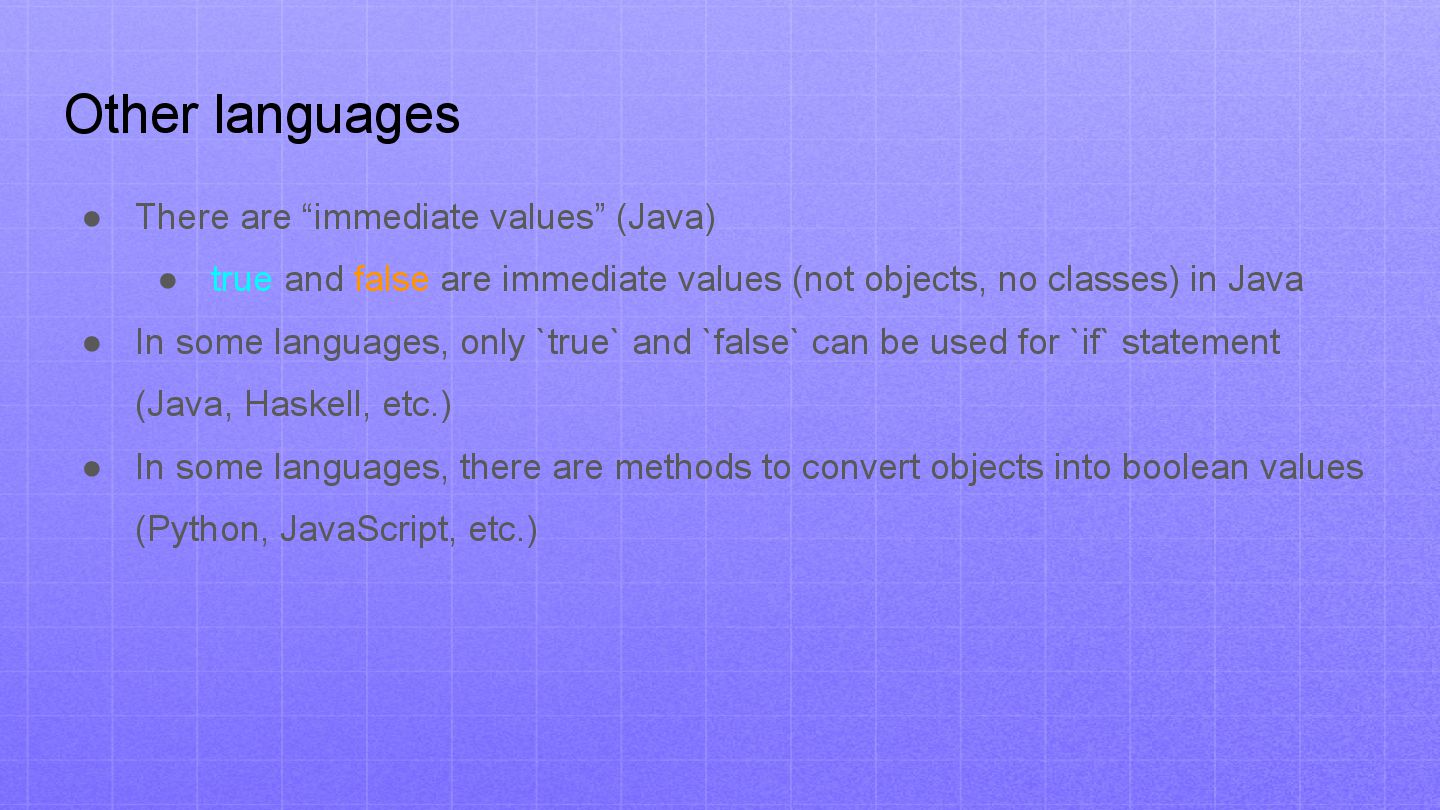 Other languages

● There are “immediate values” (Java)
  ● true and false are immediate values (not objects, no classes) in Java
● In some languages, only `true` and `false` can be used for `if` statement (Java, Haskell, etc.)
● In some languages, there are methods to convert objects into boolean values (Python, JavaScript, etc.)